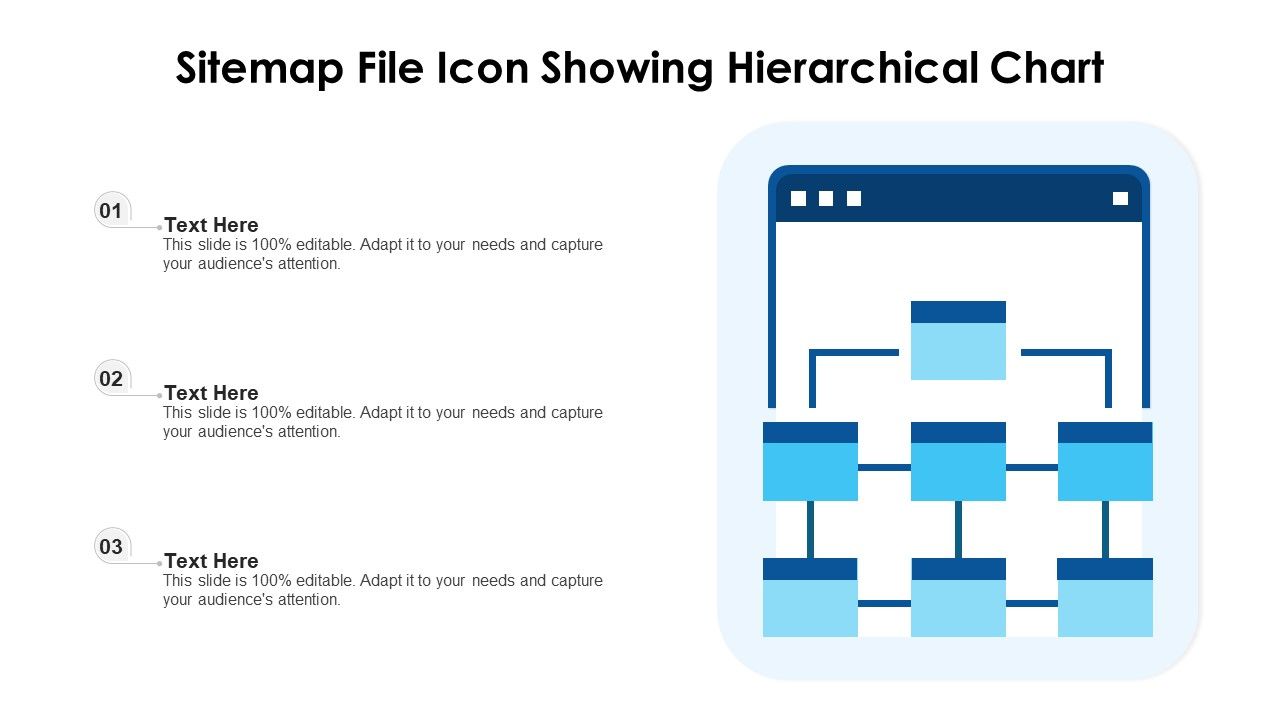 Sitemap File Icon Showing Hierarchical Chart

01

Text Here

This slide is 100% editable. Adapt it to your needs and capture your audience's attention.

02

Text Here

This slide is 100% editable. Adapt it to your needs and capture your audience's attention.

03

Text Here

This slide is 100% editable. Adapt it to your needs and capture your audience's attention.